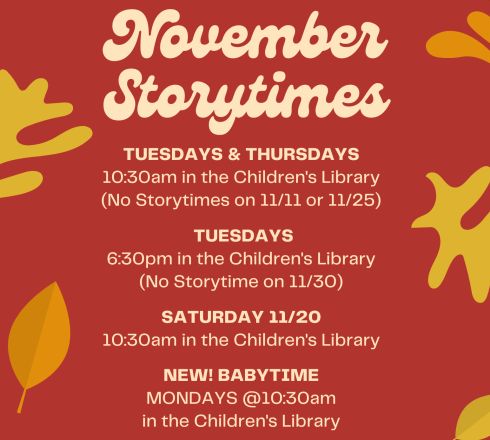 November Storytimes

TUESDAYS & THURSDAYS
10:30am in the Children's Library
(No Storytimes on 11/11 or 11/25)

TUESDAYS
6:30pm in the Children's Library
(No Storytime on 11/30)

SATURDAY 11/20
10:30am in the Children's Library

NEW! BABYTIME
MONDAYS @10:30am
in the Children's Library